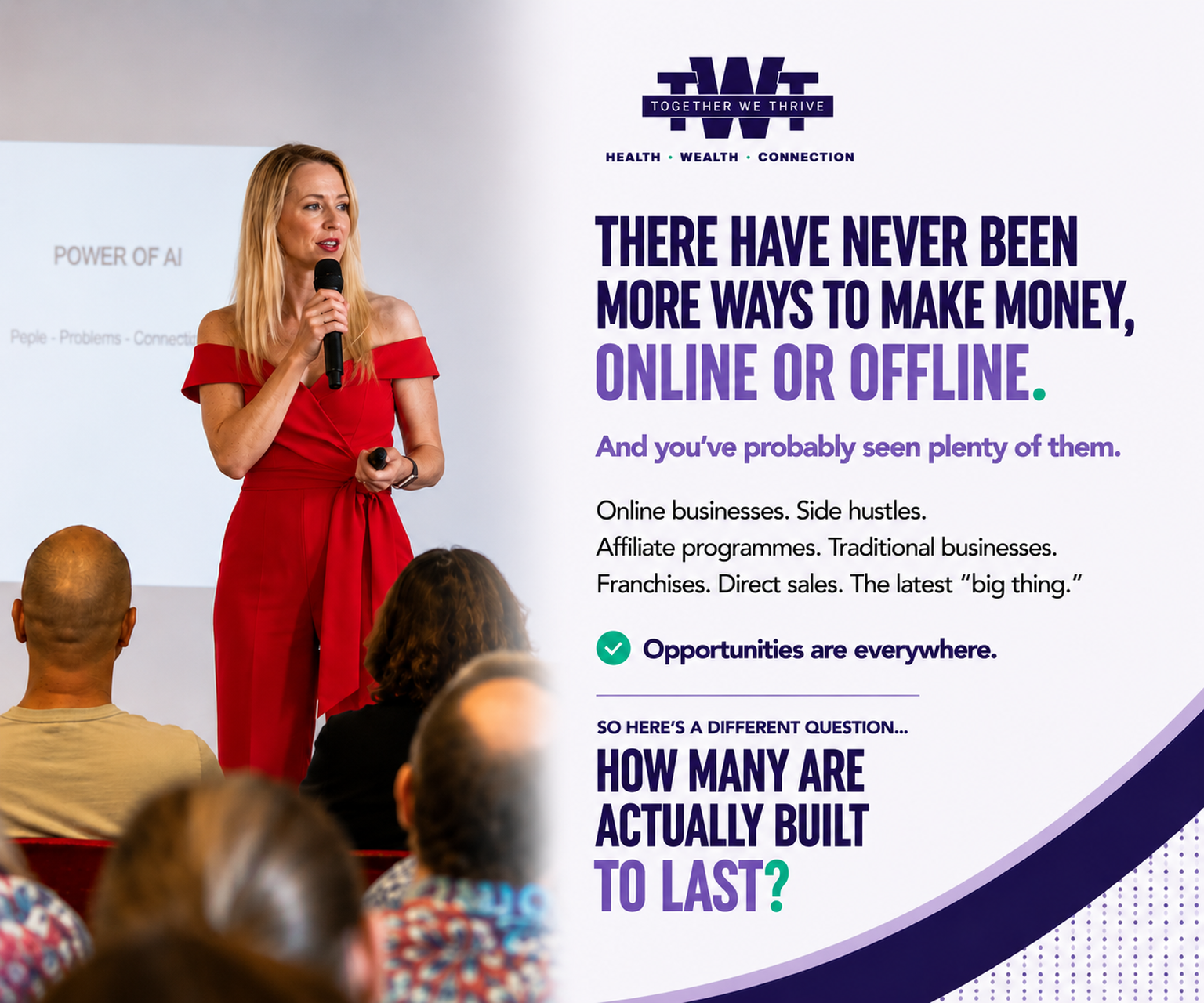 POWER OF AI

Peple - Problems - Connecti

TWT
TOGETHER WE THRIVE

HEALTH · WEALTH · CONNECTION

THERE HAVE NEVER BEEN MORE WAYS TO MAKE MONEY, ONLINE OR OFFLINE.

And you've probably seen plenty of them.

Online businesses. Side hustles.
Affiliate programmes. Traditional businesses.
Franchises. Direct sales. The latest "big thing."

Opportunities are everywhere.

SO HERE'S A DIFFERENT QUESTION...

HOW MANY ARE ACTUALLY BUILT TO LAST?